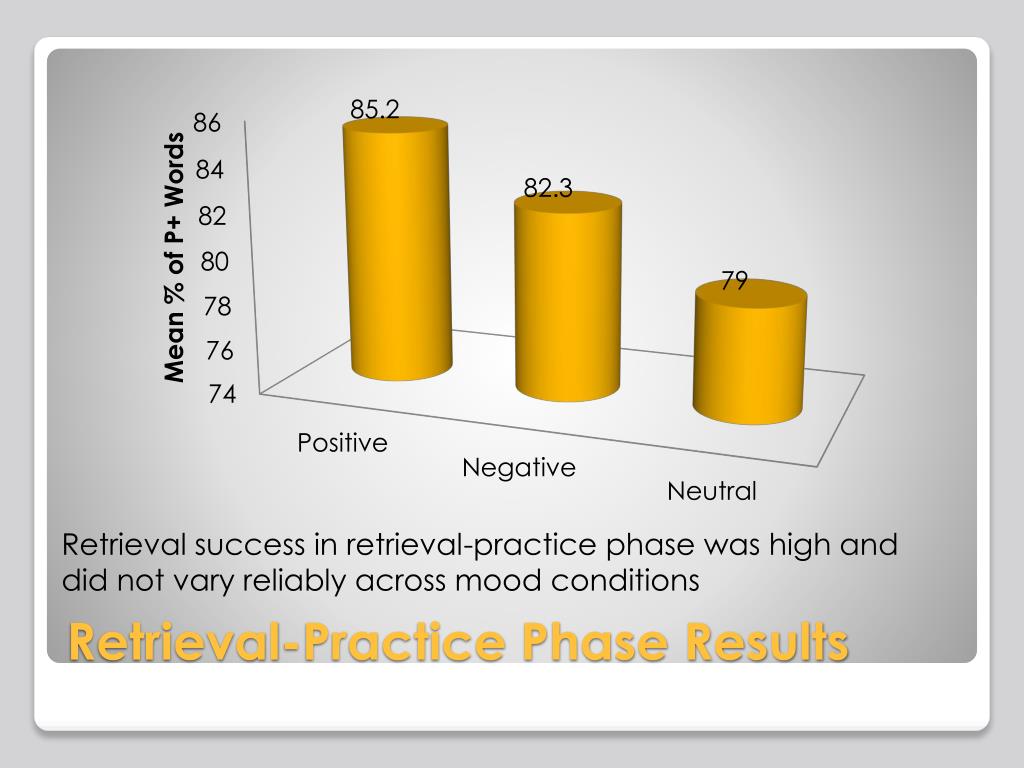 Mean % of P+ Words

86
84
82
80
78
76
74

85.2
82.3
79

Positive
Negative
Neutral

Retrieval success in retrieval-practice phase was high and did not vary reliably across mood conditions

Retrieval-Practice Phase Results